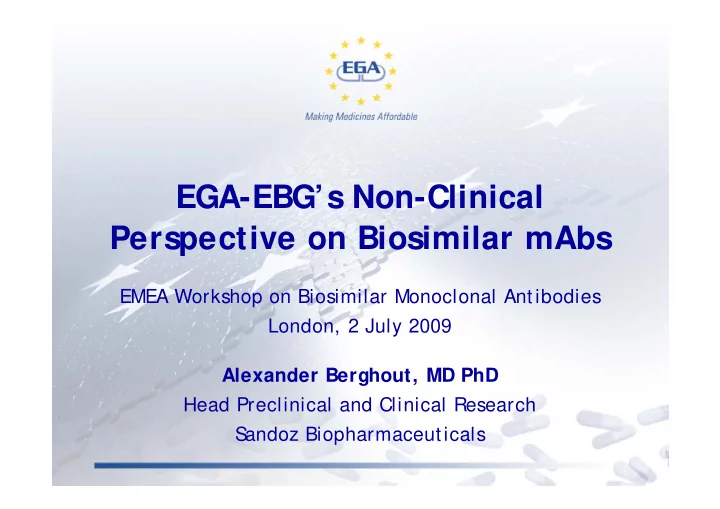 EGA

Making Medicines Affordable

EGA-EBG's Non-Clinical Perspective on Biosimilar mAbs

EMEA Workshop on Biosimilar Monoclonal Antibodies
London, 2 July 2009

Alexander Berghout, MD PhD
Head Preclinical and Clinical Research
Sandoz Biopharmaceuticals